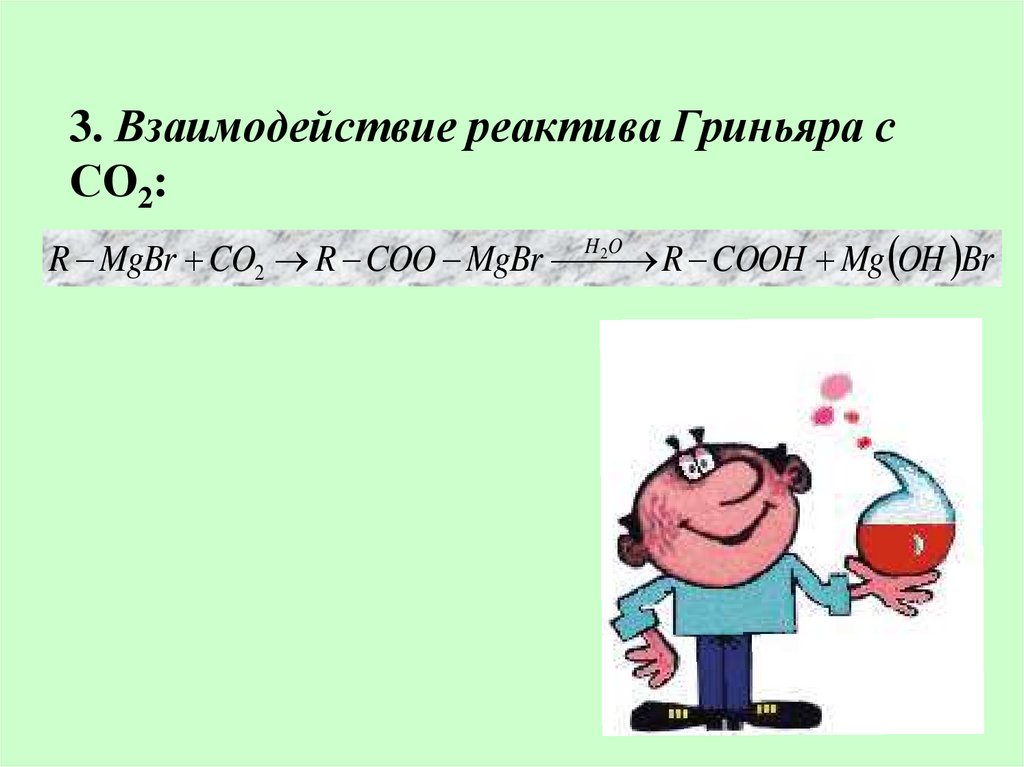 3. Взаимодействие реактива Гриньяра с $CO_2$:

$R-MgBr+CO_2 \rightarrow R-COO-MgBr \xrightarrow{H_2O} R-COOH+Mg(OH)Br$